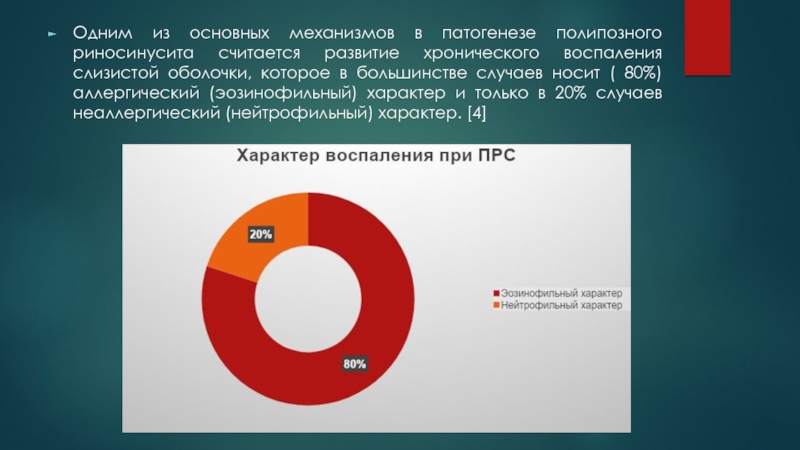 Одним из основных механизмов в патогенезе полипозного риносинусита считается развитие хронического воспаления слизистой оболочки, которое в большинстве случаев носит ( 80%) аллергический (эозинофильный) характер и только в 20% случаев неаллергический (нейтрофильный) характер. [4]

Характер воспаления при ПРС

20%

80%

Эозинофильный характер
Нейтрофильный характер